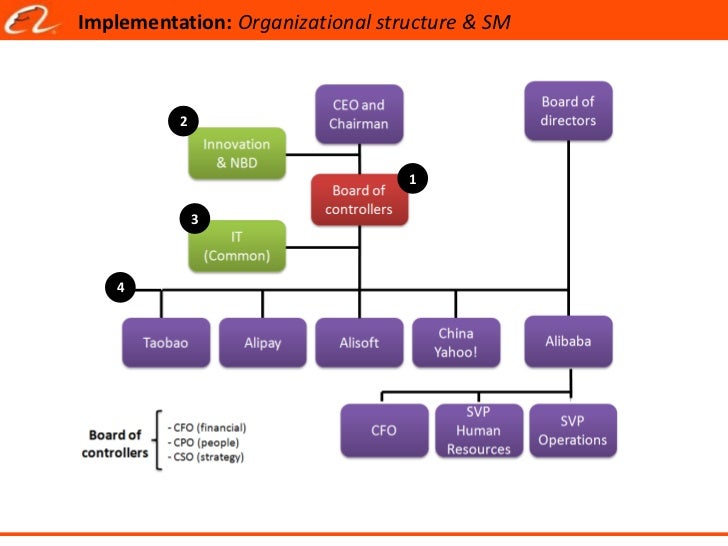 Implementation: Organizational structure & SM

CEO and Chairman

Board of directors

2

Innovation & NBD

1

Board of controllers

3

IT (Common)

4

Taobao

Alipay

Alisoft

China Yahoo!

Alibaba

CFO

SVP Human Resources

SVP Operations

Board of controllers

- CFO (financial)
- CPO (people)
- CSO (strategy)